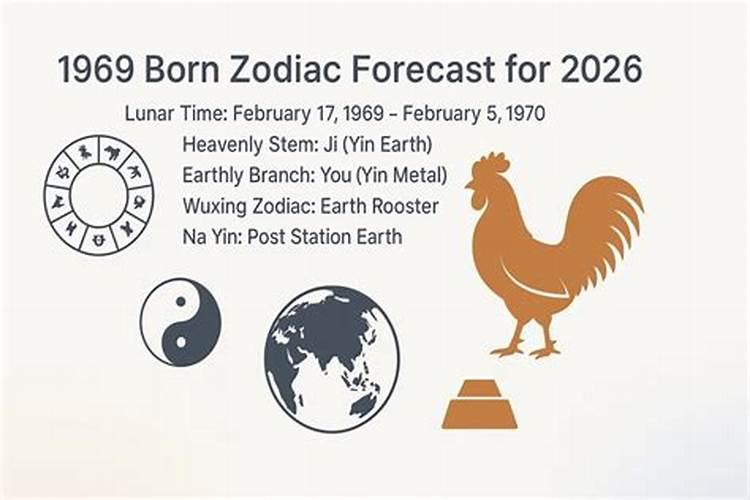 1969 Born Zodiac Forecast for 2026

Lunar Time: February 17, 1969 – February 5, 1970

Heavenly Stem: Ji (Yin Earth)

Earthly Branch: You (Yin Metal)

Wuxing Zodiac: Earth Rooster

Na Yin: Post Station Earth